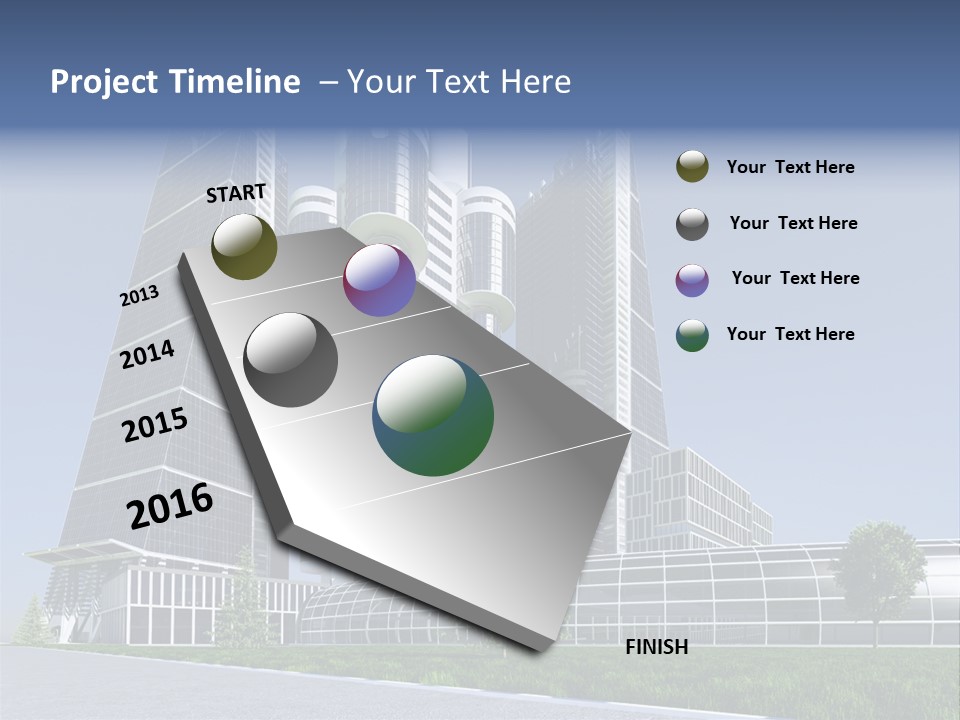 Project Timeline – Your Text Here

START

2013

2014

2015

2016

FINISH

Your Text Here

Your Text Here

Your Text Here

Your Text Here